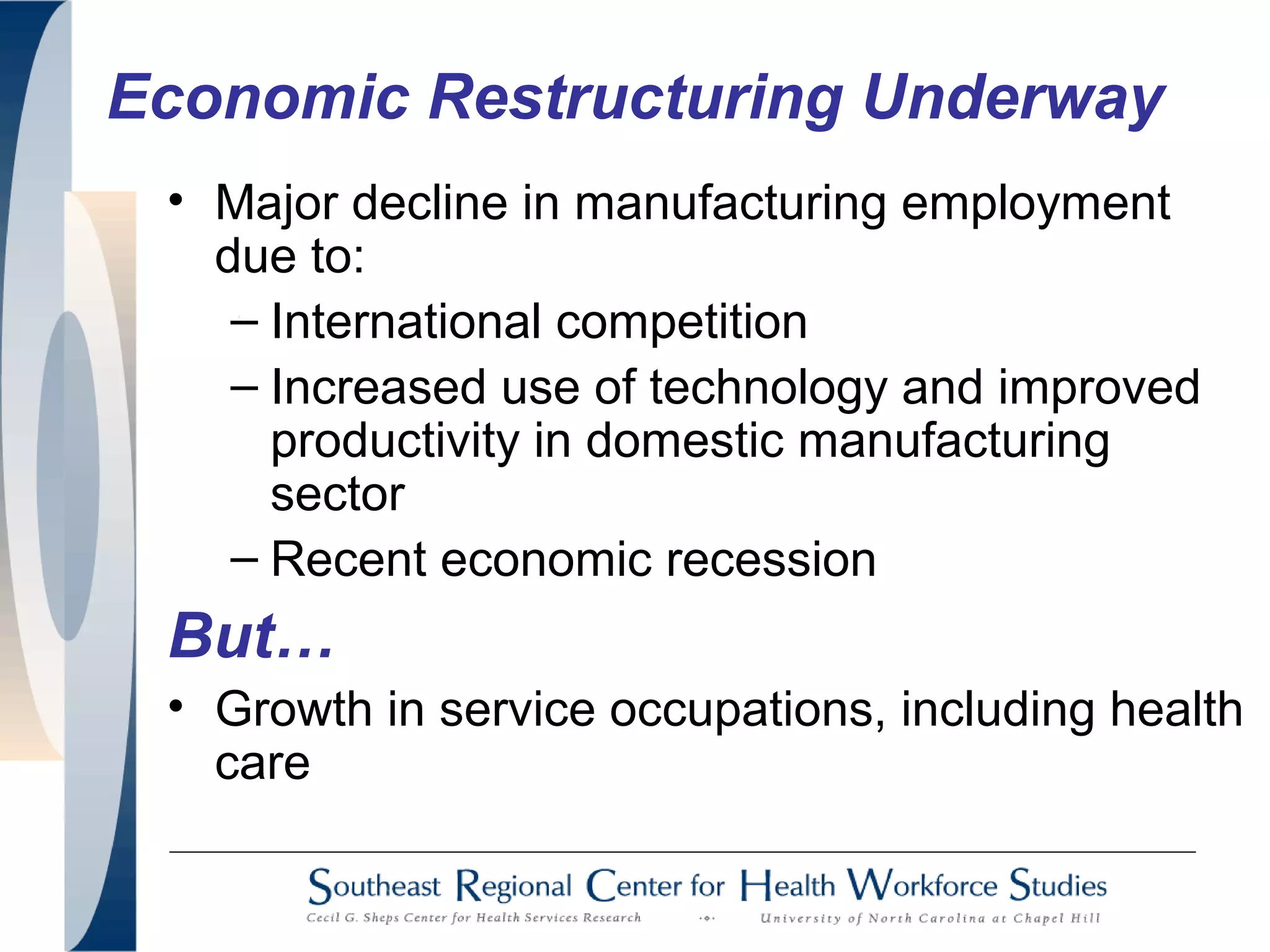 Economic Restructuring Underway

• Major decline in manufacturing employment due to:
– International competition
– Increased use of technology and improved productivity in domestic manufacturing sector
– Recent economic recession

But…

• Growth in service occupations, including health care

Southeast Regional Center for Health Workforce Studies
Cecil G. Sheps Center for Health Services Research · University of North Carolina at Chapel Hill